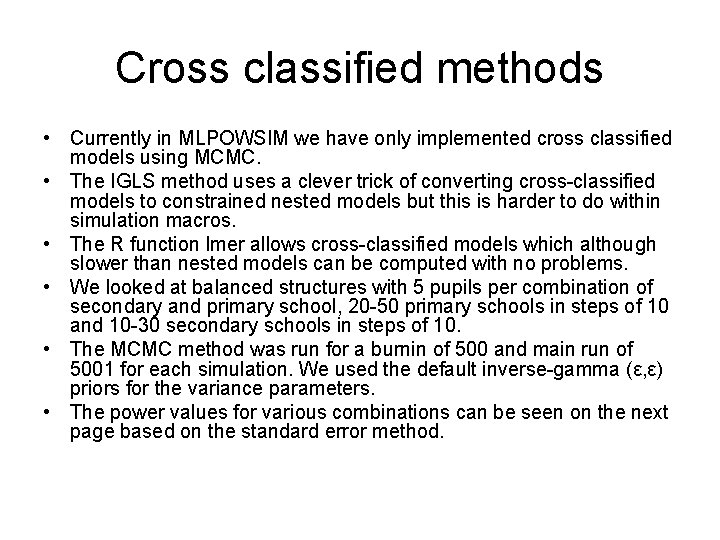 Cross classified methods

• Currently in MLPOWSIM we have only implemented cross classified models using MCMC.
• The IGLS method uses a clever trick of converting cross-classified models to constrained nested models but this is harder to do within simulation macros.
• The R function lmer allows cross-classified models which although slower than nested models can be computed with no problems.
• We looked at balanced structures with 5 pupils per combination of secondary and primary school, 20-50 primary schools in steps of 10 and 10-30 secondary schools in steps of 10.
• The MCMC method was run for a burnin of 500 and main run of 5001 for each simulation. We used the default inverse-gamma (ε,ε) priors for the variance parameters.
• The power values for various combinations can be seen on the next page based on the standard error method.